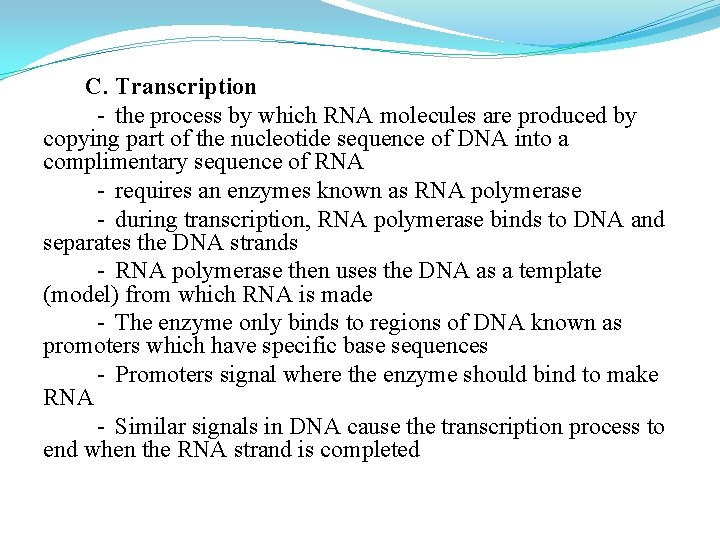 C. Transcription

- the process by which RNA molecules are produced by copying part of the nucleotide sequence of DNA into a complimentary sequence of RNA

- requires an enzymes known as RNA polymerase

- during transcription, RNA polymerase binds to DNA and separates the DNA strands

- RNA polymerase then uses the DNA as a template (model) from which RNA is made

- The enzyme only binds to regions of DNA known as promoters which have specific base sequences

- Promoters signal where the enzyme should bind to make RNA

- Similar signals in DNA cause the transcription process to end when the RNA strand is completed